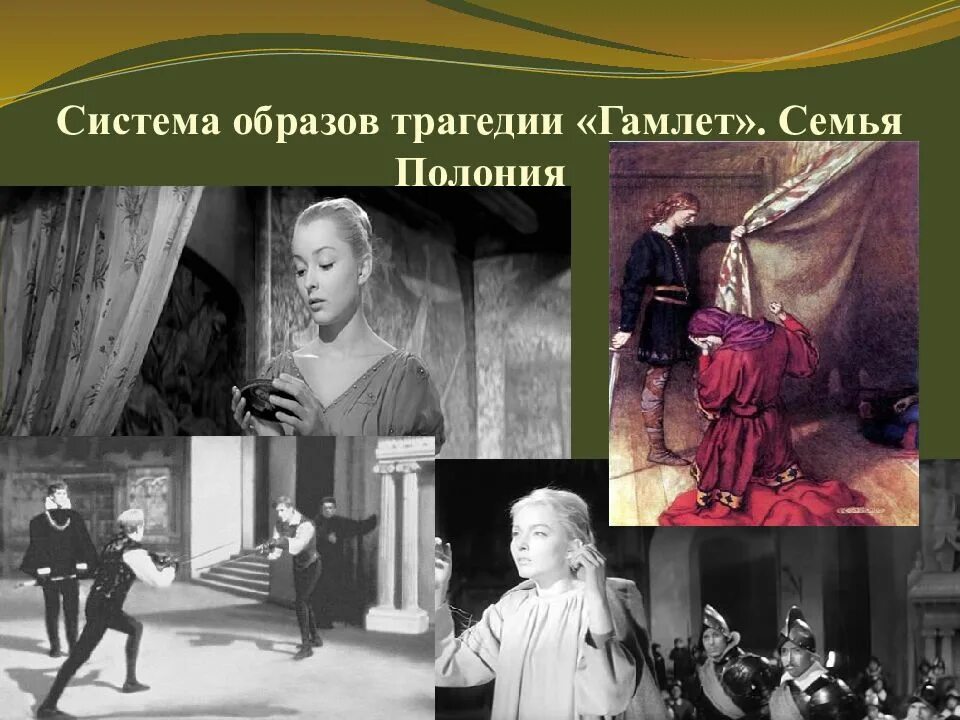 Система образов трагедии «Гамлет». Семья Полония